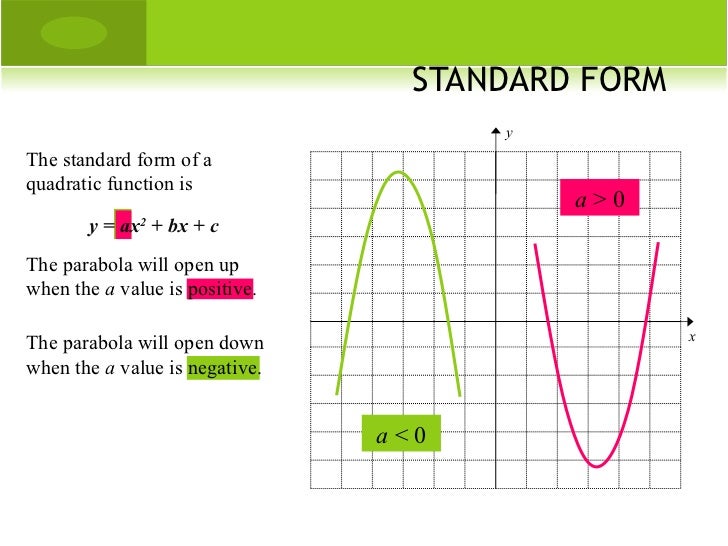 STANDARD FORM

The standard form of a quadratic function is

$y = ax^2 + bx + c$

The parabola will open up when the $a$ value is positive.

The parabola will open down when the $a$ value is negative.

$y$

$a > 0$

$x$

$a < 0$